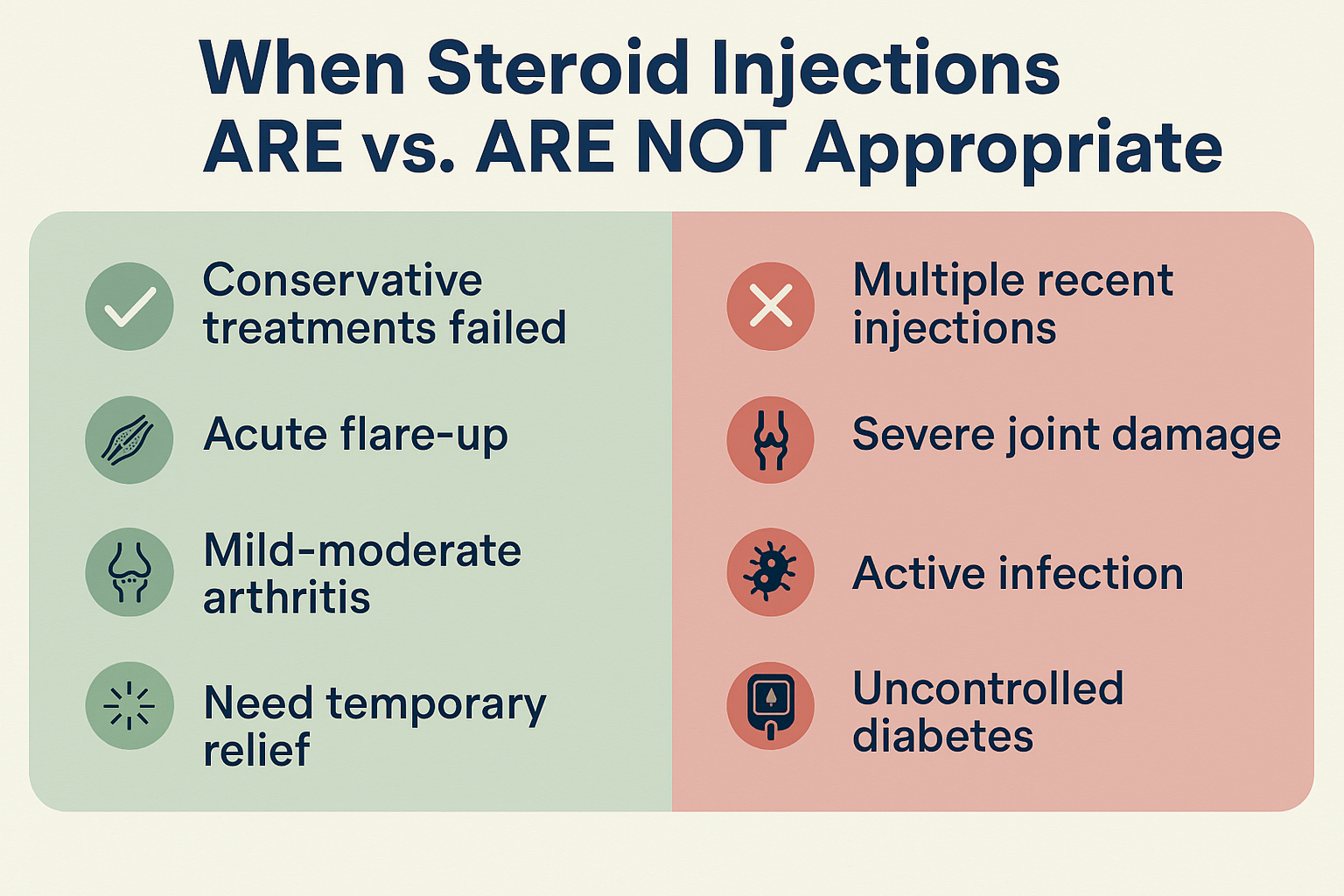 When Steroid Injections ARE vs. ARE NOT Appropriate

Conservative treatments failed

Acute flare-up

Mild-moderate arthritis

Need temporary relief

Multiple recent injections

Severe joint damage

Active infection

Uncontrolled diabetes